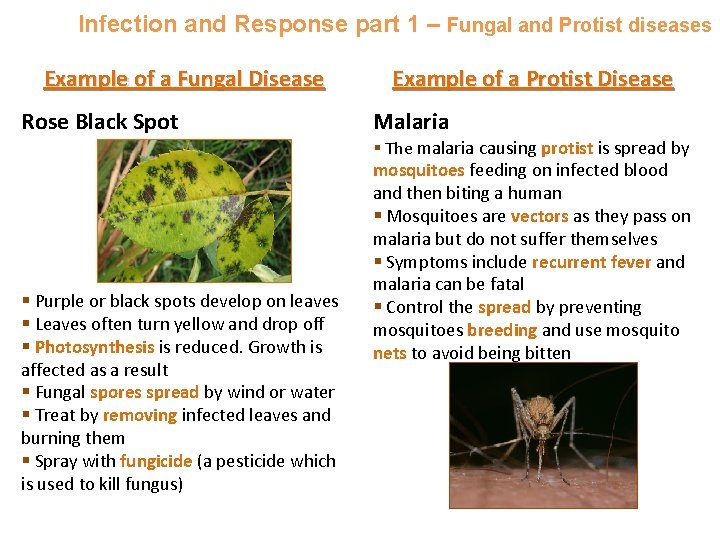 Infection and Response part 1 – Fungal and Protist diseases

Example of a Fungal Disease

Rose Black Spot

▪ Purple or black spots develop on leaves
▪ Leaves often turn yellow and drop off
▪ Photosynthesis is reduced. Growth is affected as a result
▪ Fungal spores spread by wind or water
▪ Treat by removing infected leaves and burning them
▪ Spray with fungicide (a pesticide which is used to kill fungus)

Example of a Protist Disease

Malaria

▪ The malaria causing protist is spread by mosquitoes feeding on infected blood and then biting a human
▪ Mosquitoes are vectors as they pass on malaria but do not suffer themselves
▪ Symptoms include recurrent fever and malaria can be fatal
▪ Control the spread by preventing mosquitoes breeding and use mosquito nets to avoid being bitten